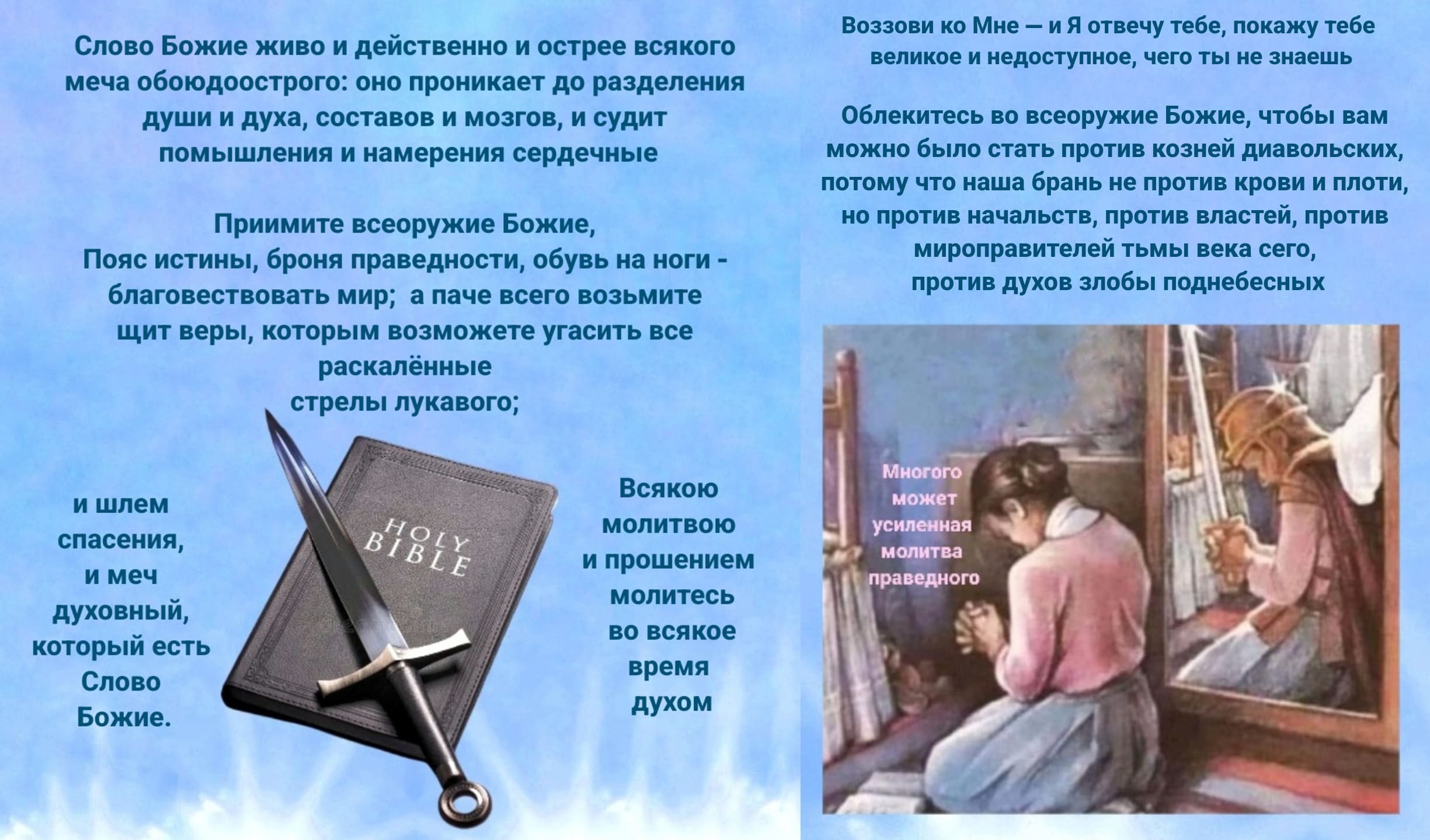 Слово Божие живо и действенно и острее всякого меча обоюдоострого: оно проникает до разделения души и духа, составов и мозгов, и судит помышления и намерения сердечные

Приимите всеоружие Божие,
Пояс истины, броня праведности, обувь на ноги - благовествовать мир; а паче всего возьмите щит веры, которым возможете угасить все раскалённые стрелы лукавого;

и шлем спасения, и меч духовный, который есть Слово Божие.

HOLY BIBLE

Всякою молитвою и прошением молитесь во всякое время духом

Воззови ко Мне — и Я отвечу тебе, покажу тебе великое и недоступное, чего ты не знаешь

Облекитесь во всеоружие Божие, чтобы вам можно было стать против козней диавольских, потому что наша брань не против крови и плоти, но против начальств, против властей, против мироправителей тьмы века сего, против духов злобы поднебесных

Многого может усиленная молитва праведного